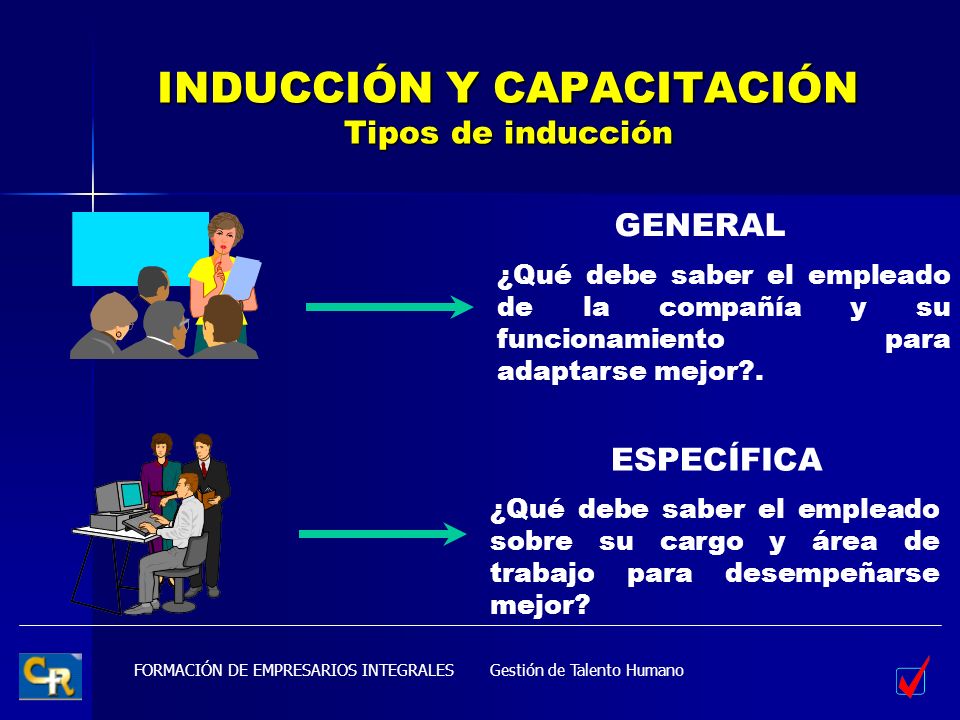 INDUCCIÓN Y CAPACITACIÓN
Tipos de inducción

GENERAL

¿Qué debe saber el empleado de la compañía y su funcionamiento para adaptarse mejor?.

ESPECÍFICA

¿Qué debe saber el empleado sobre su cargo y área de trabajo para desempeñarse mejor?

CR

FORMACIÓN DE EMPRESARIOS INTEGRALES Gestión de Talento Humano